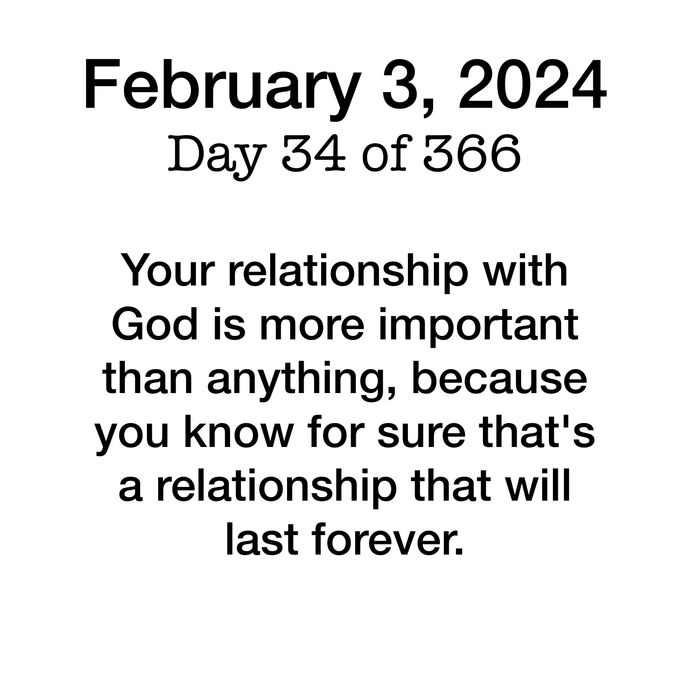 February 3, 2024
Day 34 of 366

Your relationship with God is more important than anything, because you know for sure that's a relationship that will last forever.